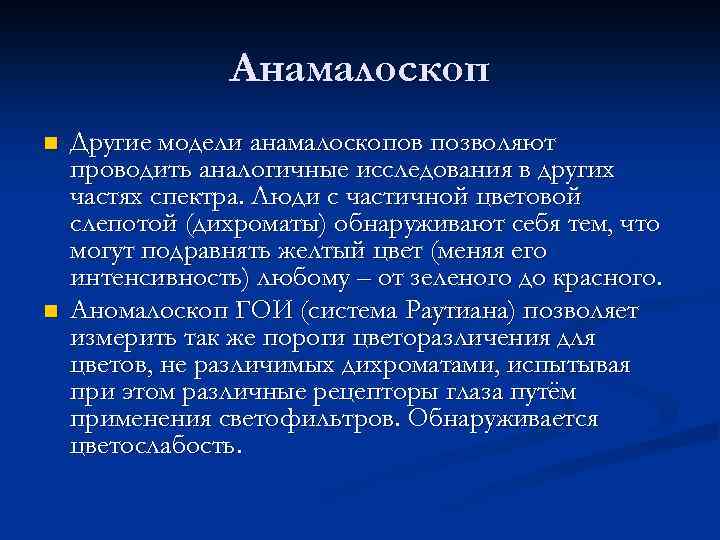 Анамалоскоп

Другие модели анамалоскопов позволяют проводить аналогичные исследования в других частях спектра. Люди с частичной цветовой слепотой (дихроматы) обнаруживают себя тем, что могут подравнять желтый цвет (меняя его интенсивность) любому – от зеленого до красного.

Аномалоскоп ГОИ (система Раутиана) позволяет измерить так же пороги цветоразличения для цветов, не различимых дихроматами, испытывая при этом различные рецепторы глаза путём применения светофильтров. Обнаруживается цветослабость.